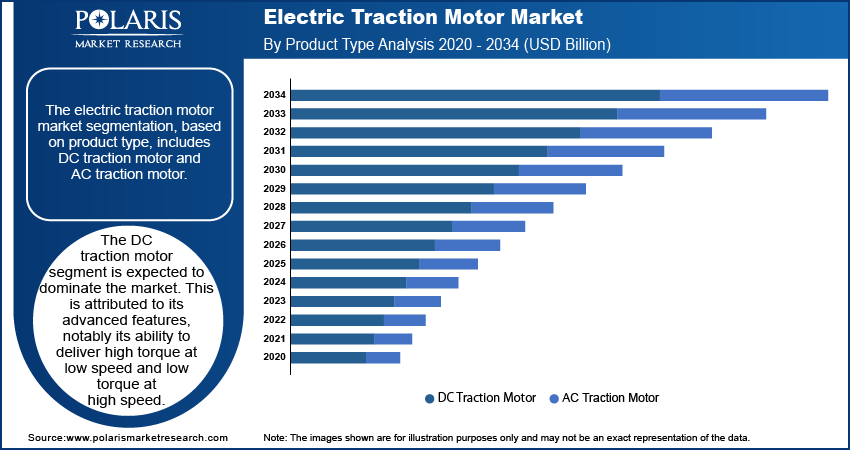 POLARIS
MARKET RESEARCH

Electric Traction Motor Market
By Product Type Analysis 2020 - 2034 (USD Billion)

The electric traction motor market segmentation, based on product type, includes DC traction motor and AC traction motor.

The DC traction motor segment is expected to dominate the market. This is attributed to its advanced features, notably its ability to deliver high torque at low speed and low torque at high speed.

2034
2033
2032
2031
2030
2029
2028
2027
2026
2025
2024
2023
2022
2021
2020

DC Traction Motor
AC Traction Motor

Source:www.polarismarketresearch.com

Note: The images shown are for illustration purposes only and may not be an exact representation of the data.